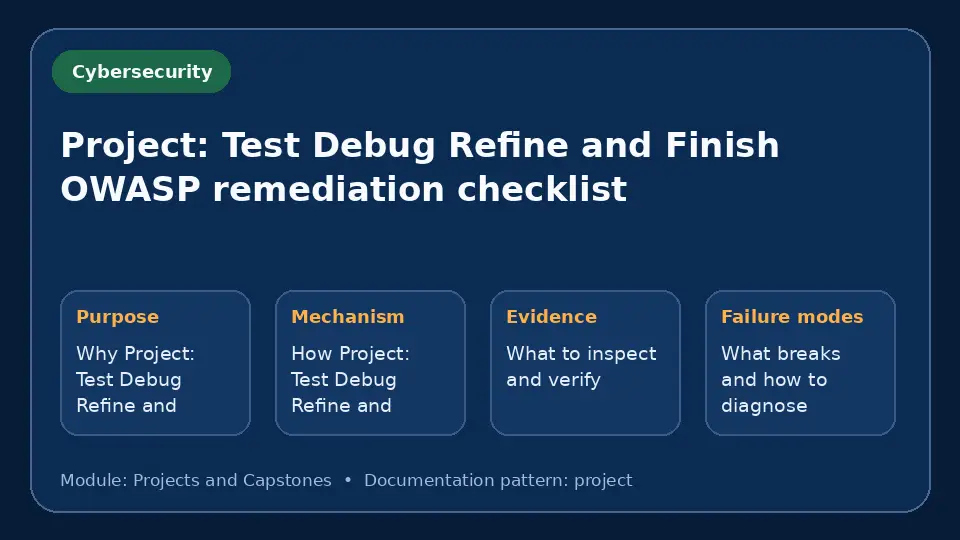 Cybersecurity

Project: Test Debug Refine and Finish OWASP remediation checklist

Purpose

Why Project: Test Debug Refine and

Mechanism

How Project: Test Debug Refine and

Evidence

What to inspect and verify

Failure modes

What breaks and how to diagnose

Module: Projects and Capstones • Documentation pattern: project